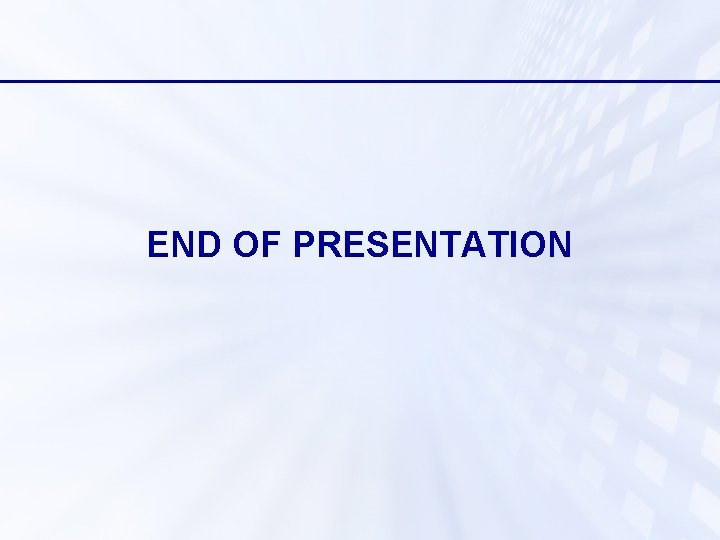 END OF PRESENTATION